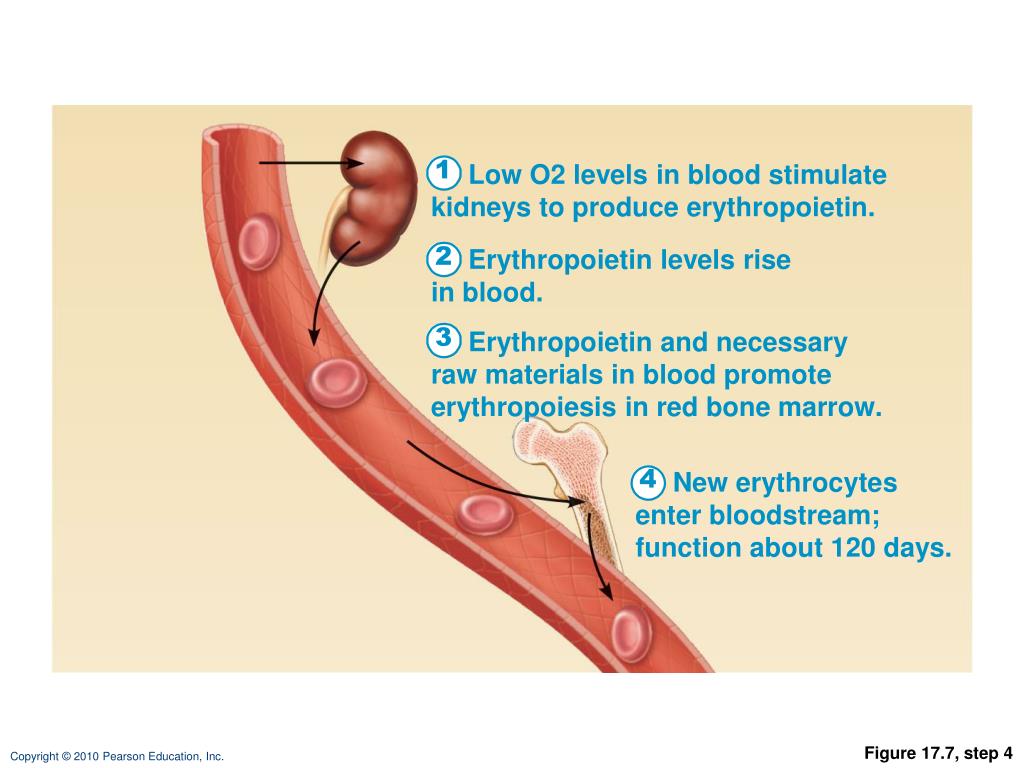 1 Low O2 levels in blood stimulate kidneys to produce erythropoietin.

2 Erythropoietin levels rise in blood.

3 Erythropoietin and necessary raw materials in blood promote erythropoiesis in red bone marrow.

4 New erythrocytes enter bloodstream; function about 120 days.

Copyright © 2010 Pearson Education, Inc.

Figure 17.7, step 4